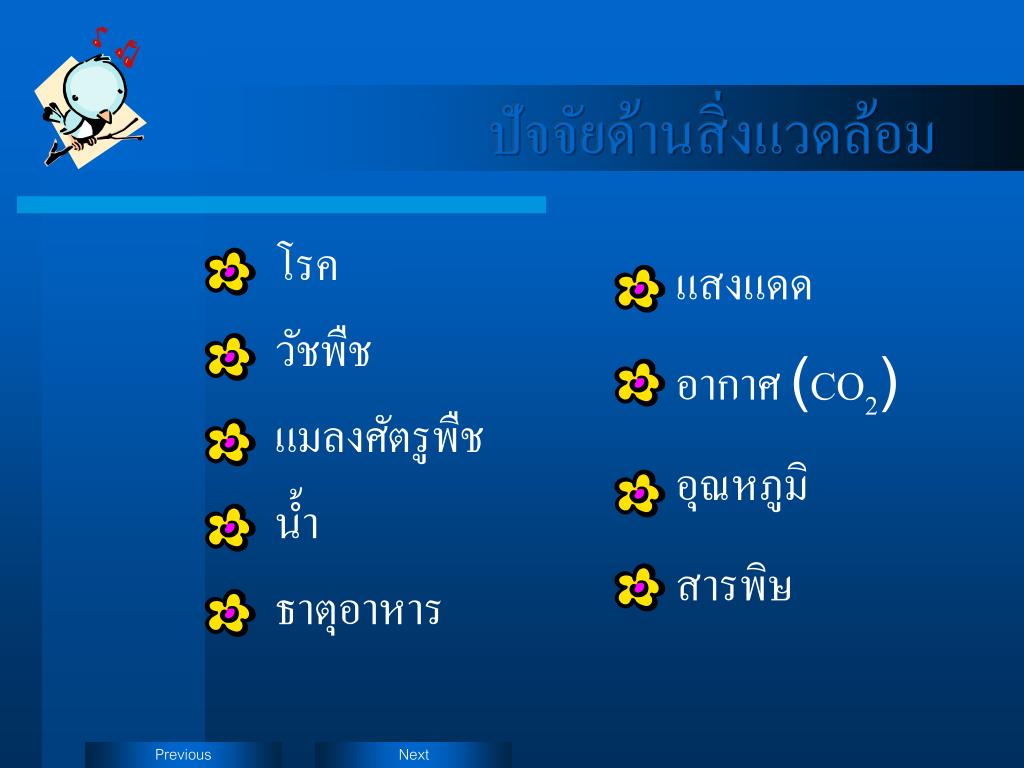 ปัจจัยด้านสิ่งแวดล้อม

โรค

วัชพืช

แมลงศัตรูพืช

น้ำ

ธาตุอาหาร

แสงแดด

อากาศ ($CO_2$)

อุณหภูมิ

สารพิษ

Previous

Next